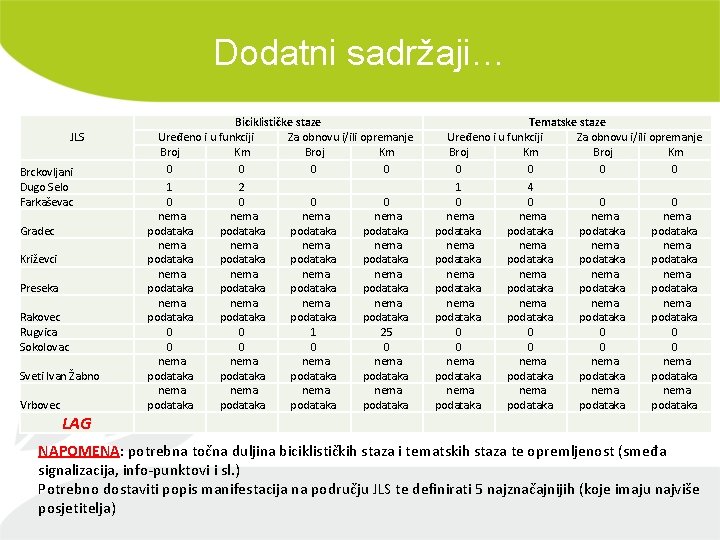 Dodatni sadržaji…

| JLS | Biciklističke staze | | | | Tematske staze | | | |
|---|---|---|---|---|---|---|---|---|
| | Uređeno i u funkciji | | Za obnovu i/ili opremanje | | Uređeno i u funkciji | | Za obnovu i/ili opremanje | |
| | Broj | Km | Broj | Km | Broj | Km | Broj | Km |
| Brckovljani | 0 | 0 | 0 | 0 | 0 | 0 | 0 | 0 |
| Dugo Selo | 1 | 2 | | | 1 | 4 | | |
| Farkaševac | 0 | 0 | 0 | 0 | 0 | 0 | 0 | 0 |
| Gradec | nema podataka | nema podataka | nema podataka | nema podataka | nema podataka | nema podataka | nema podataka | nema podataka |
| Križevci | nema podataka | nema podataka | nema podataka | nema podataka | nema podataka | nema podataka | nema podataka | nema podataka |
| Preseka | nema podataka | nema podataka | nema podataka | nema podataka | nema podataka | nema podataka | nema podataka | nema podataka |
| Rakovec | nema podataka | nema podataka | nema podataka | nema podataka | nema podataka | nema podataka | nema podataka | nema podataka |
| Rugvica | 0 | 0 | 1 | 25 | 0 | 0 | 0 | 0 |
| Sokolovac | 0 | 0 | 0 | 0 | 0 | 0 | 0 | 0 |
| Sveti Ivan Žabno | nema podataka | nema podataka | nema podataka | nema podataka | nema podataka | nema podataka | nema podataka | nema podataka |
| Vrbovec | nema podataka | nema podataka | nema podataka | nema podataka | nema podataka | nema podataka | nema podataka | nema podataka |
| LAG | | | | | | | | |

NAPOMENA: potrebna točna duljina biciklističkih staza i tematskih staza te opremljenost (smeđa signalizacija, info-punktovi i sl.)
Potrebno dostaviti popis manifestacija na području JLS te definirati 5 najznačajnijih (koje imaju najviše posjetitelja)